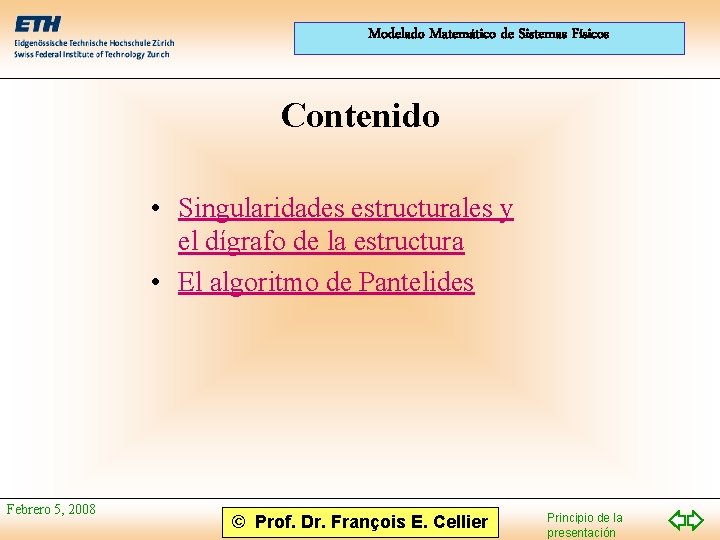 ETH
Eidgenössische Technische Hochschule Zürich
Swiss Federal Institute of Technology Zurich

Modelado Matemático de Sistemas Físicos

Contenido

• Singularidades estructurales y el dígrafo de la estructura
• El algoritmo de Pantelides

Febrero 5, 2008

© Prof. Dr. François E. Cellier

Principio de la presentación